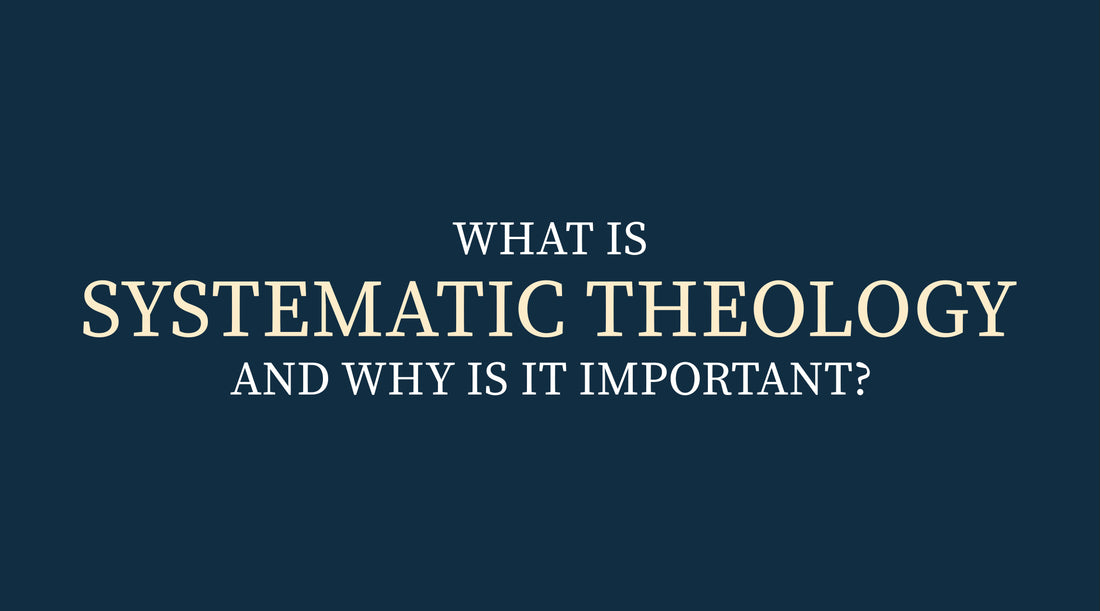 WHAT IS
SYSTEMATIC THEOLOGY
AND WHY IS IT IMPORTANT?